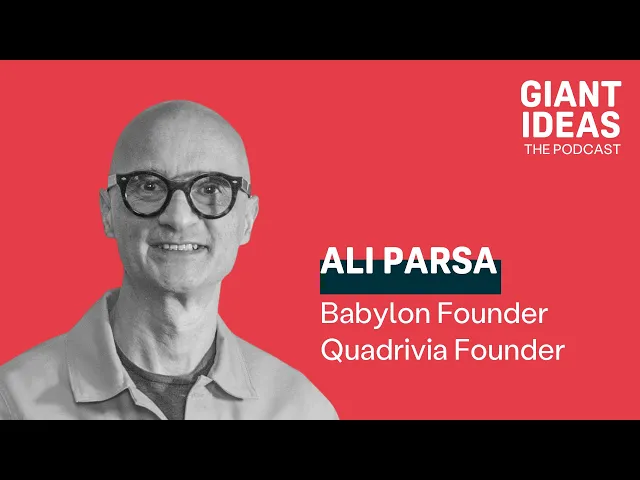 GIANT IDEAS
THE PODCAST

ALI PARSA
Babylon Founder
Quadrivia Founder